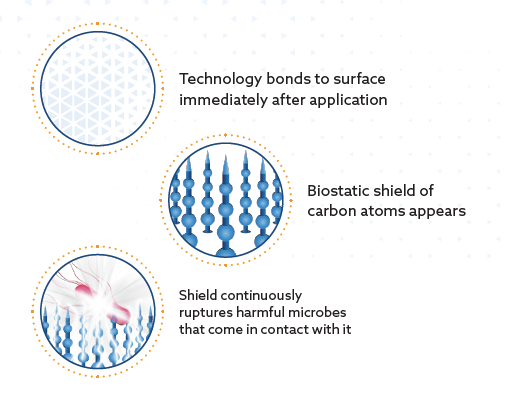 Technology bonds to surface immediately after application

Biostatic shield of carbon atoms appears

Shield continuously ruptures harmful microbes that come in contact with it